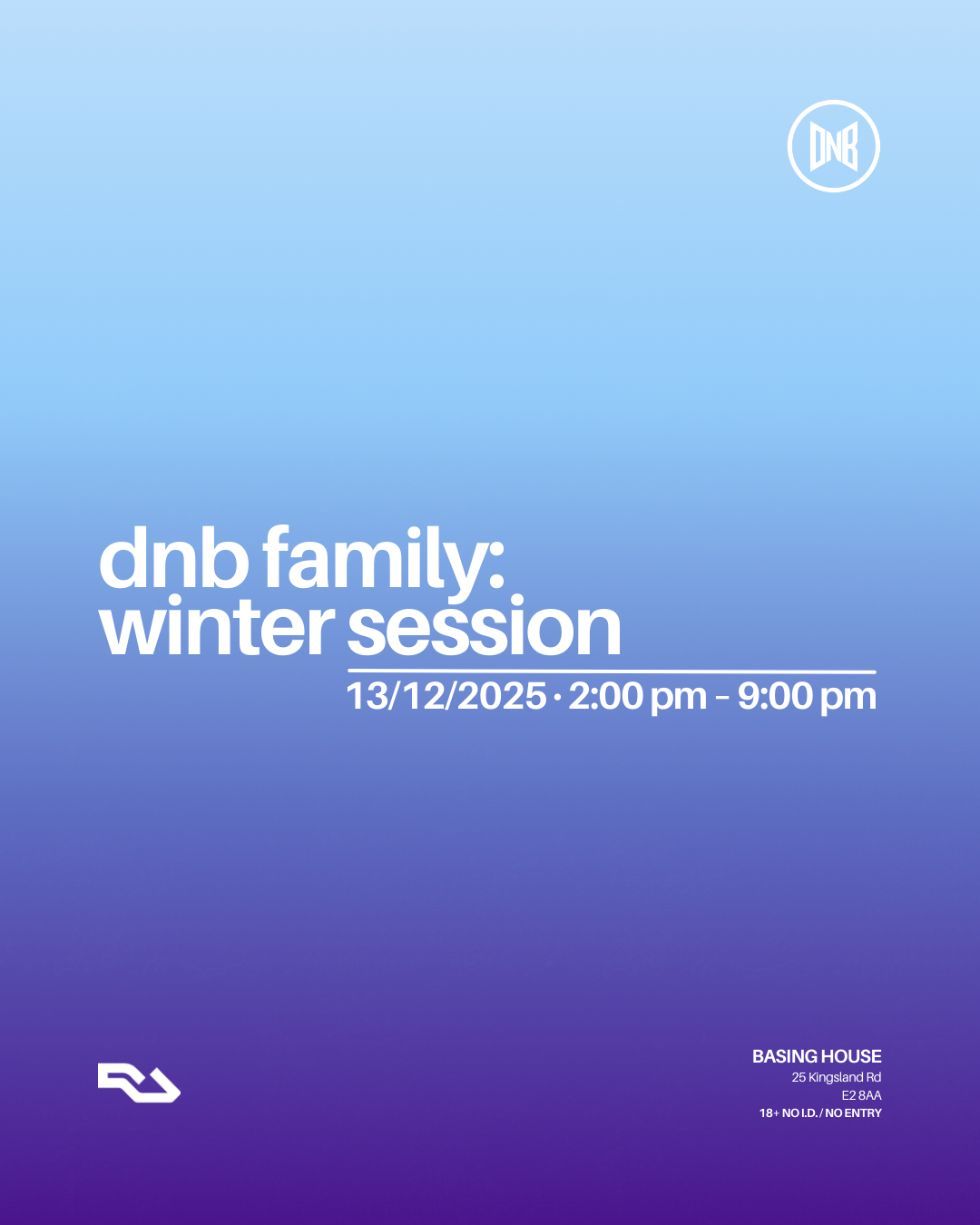 DNB

dnb family: winter session

13/12/2025 · 2:00 pm – 9:00 pm

BASING HOUSE
25 Kingsland Rd
E2 8AA
18+ NO I.D. / NO ENTRY